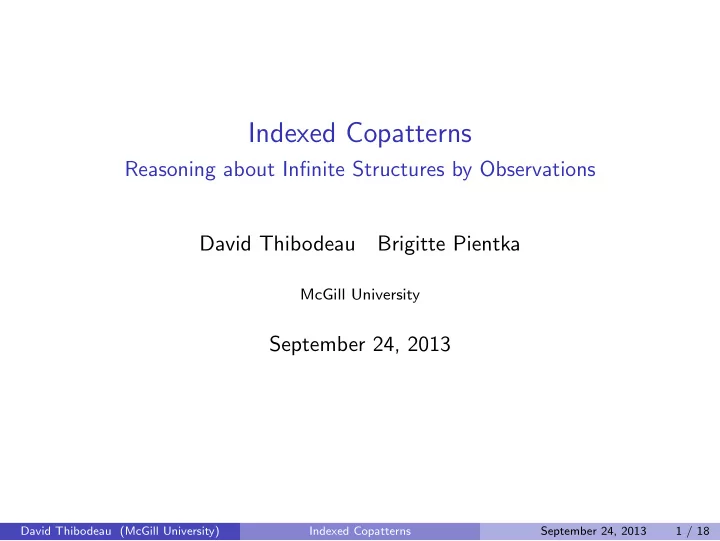 Indexed Copatterns
Reasoning about Infinite Structures by Observations

David Thibodeau Brigitte Pientka

McGill University

September 24, 2013

David Thibodeau (McGill University) Indexed Copatterns September 24, 2013 1 / 18